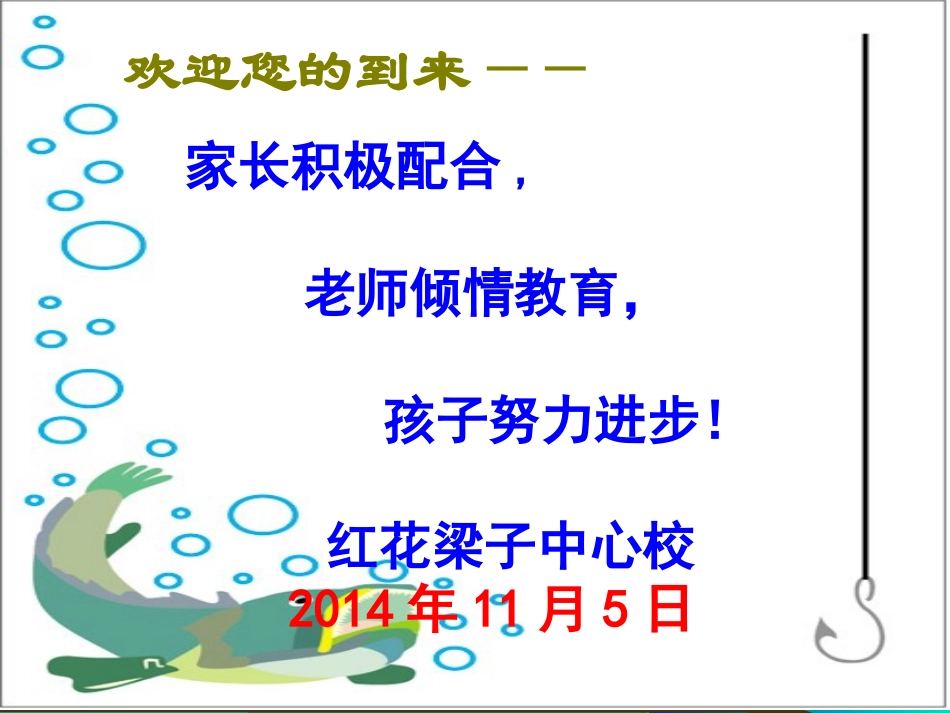 欢迎您的到来——

家长积极配合，

老师倾情教育，

孩子努力进步！

红花梁子中心校
2014 年 11 月 5 日